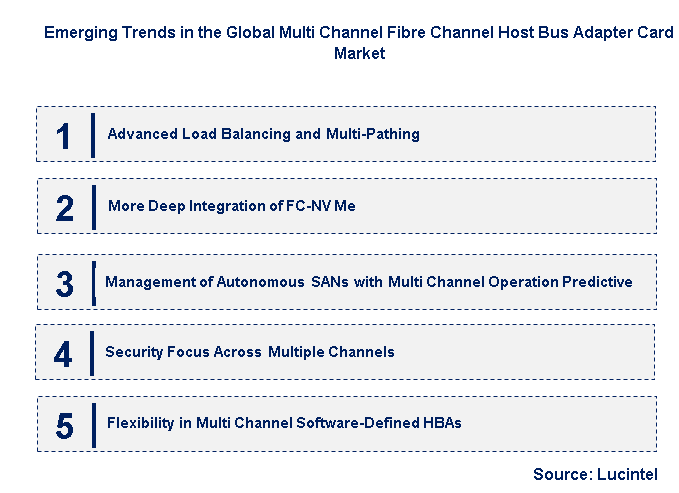 Emerging Trends in the Global Multi Channel Fibre Channel Host Bus Adapter Card Market

1 Advanced Load Balancing and Multi-Pathing

2 More Deep Integration of FC-NV Me

3 Management of Autonomous SANs with Multi Channel Operation Predictive

4 Security Focus Across Multiple Channels

5 Flexibility in Multi Channel Software-Defined HBAs

Source: Lucintel